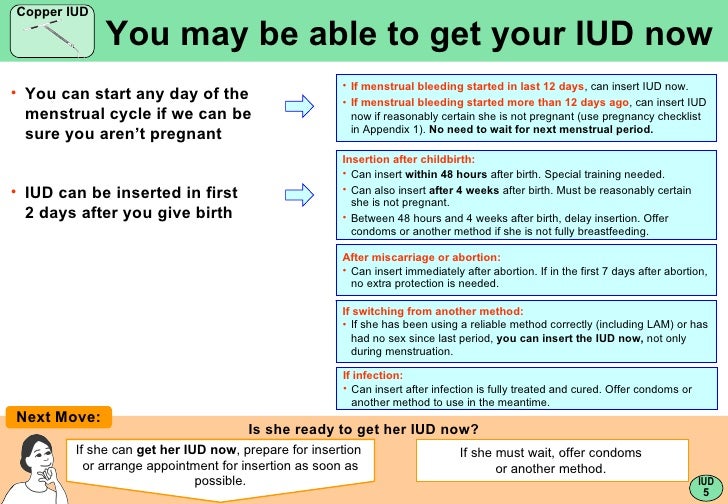 Copper IUD

You may be able to get your IUD now

• You can start any day of the menstrual cycle if we can be sure you aren't pregnant

• IUD can be inserted in first 2 days after you give birth

• If menstrual bleeding started in last 12 days, can insert IUD now.
• If menstrual bleeding started more than 12 days ago, can insert IUD now if reasonably certain she is not pregnant (use pregnancy checklist in Appendix 1). No need to wait for next menstrual period.

Insertion after childbirth:
• Can insert within 48 hours after birth. Special training needed.
• Can also insert after 4 weeks after birth. Must be reasonably certain she is not pregnant.
• Between 48 hours and 4 weeks after birth, delay insertion. Offer condoms or another method if she is not fully breastfeeding.

After miscarriage or abortion:
• Can insert immediately after abortion. If in the first 7 days after abortion, no extra protection is needed.

If switching from another method:
• If she has been using a reliable method correctly (including LAM) or has had no sex since last period, you can insert the IUD now, not only during menstruation.

If infection:
• Can insert after infection is fully treated and cured. Offer condoms or another method to use in the meantime.

Next Move:

Is she ready to get her IUD now?

If she can get her IUD now, prepare for insertion or arrange appointment for insertion as soon as possible.

If she must wait, offer condoms or another method.

IUD 5